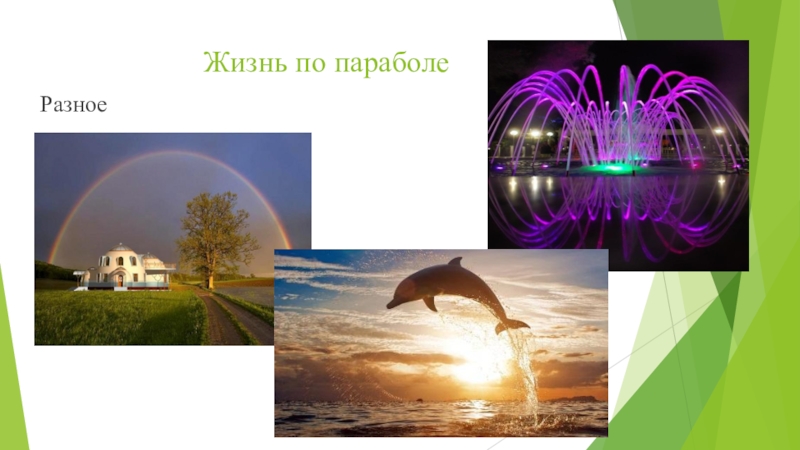 Жизнь по параболе

Разное